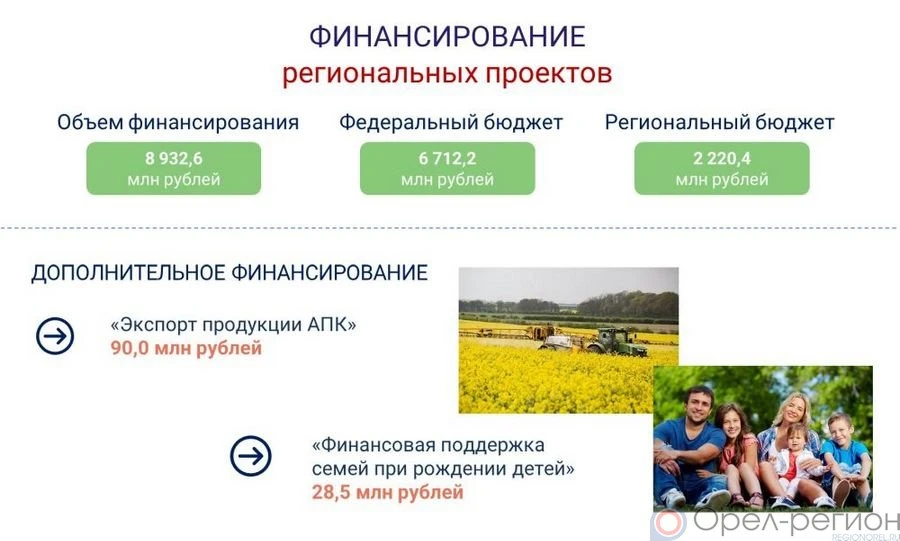 ФИНАНСИРОВАНИЕ
региональных проектов

Объем финансирования
8 932,6
млн рублей

Федеральный бюджет
6 712,2
млн рублей

Региональный бюджет
2 220,4
млн рублей

ДОПОЛНИТЕЛЬНОЕ ФИНАНСИРОВАНИЕ

«Экспорт продукции АПК»
90,0 млн рублей

«Финансовая поддержка семей при рождении детей»
28,5 млн рублей

Орел-регион
REGIONOREL.RU